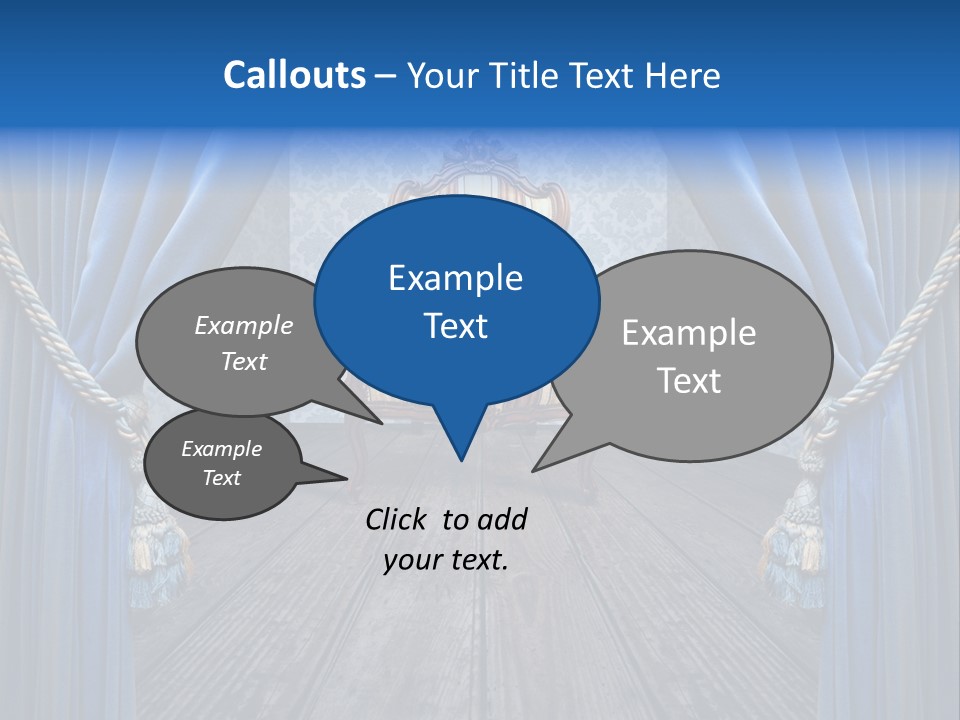 Callouts – Your Title Text Here

Example Text

Example Text

Example Text

Example Text

Click to add your text.